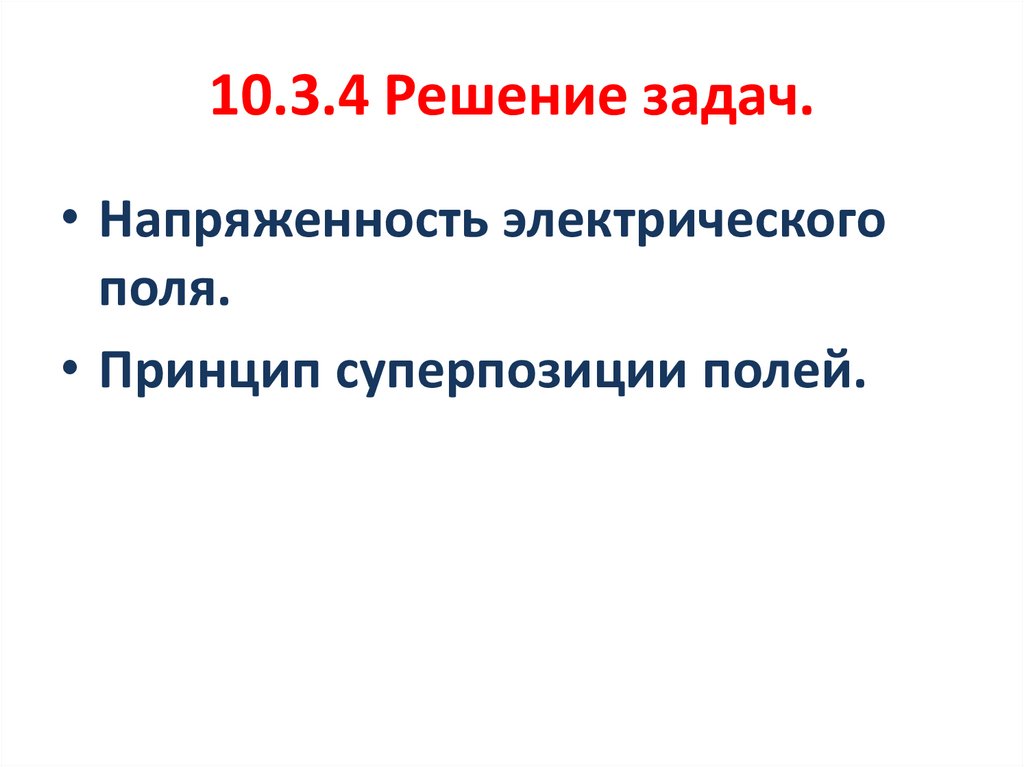 10.3.4 Решение задач.

• Напряженность электрического поля.
• Принцип суперпозиции полей.